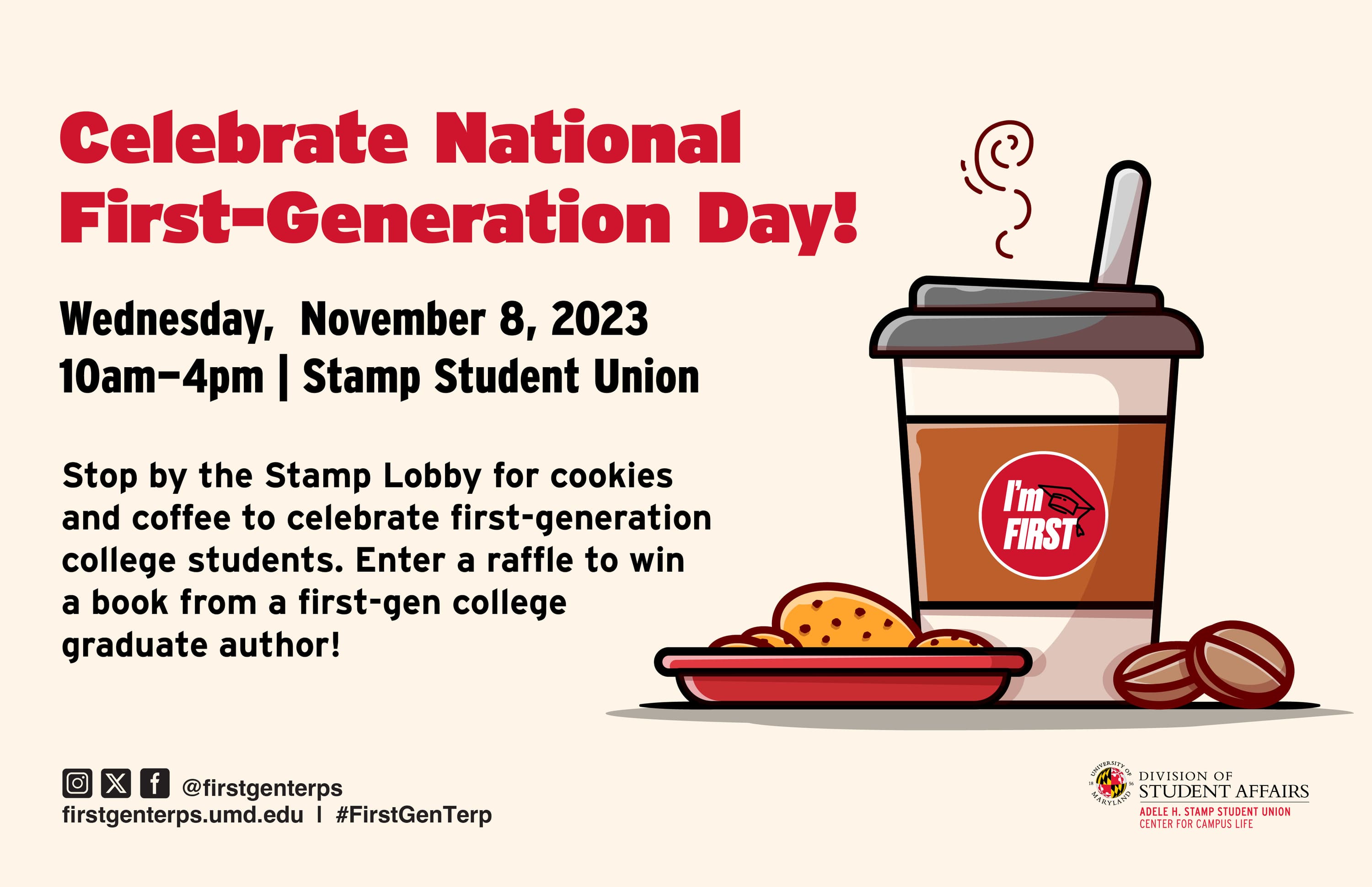 Celebrate National First-Generation Day!

Wednesday, November 8, 2023
10am–4pm | Stamp Student Union

Stop by the Stamp Lobby for cookies and coffee to celebrate first-generation college students. Enter a raffle to win a book from a first-gen college graduate author!

I'm FIRST

@firstgenterps
firstgenterps.umd.edu | #FirstGenTerp

UNIVERSITY OF MARYLAND 18 56
DIVISION OF STUDENT AFFAIRS
ADELE H. STAMP STUDENT UNION
CENTER FOR CAMPUS LIFE